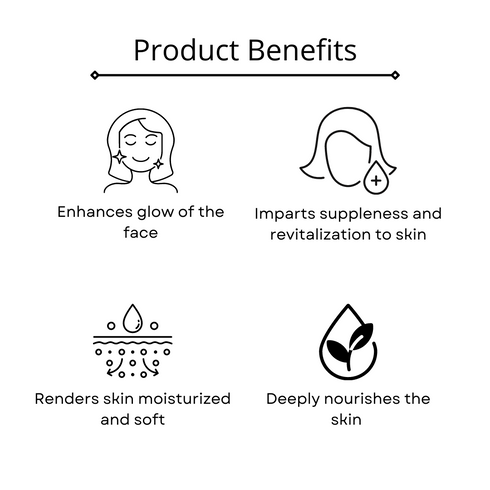 Product Benefits

Enhances glow of the face

Imparts suppleness and revitalization to skin

Renders skin moisturized and soft

Deeply nourishes the skin